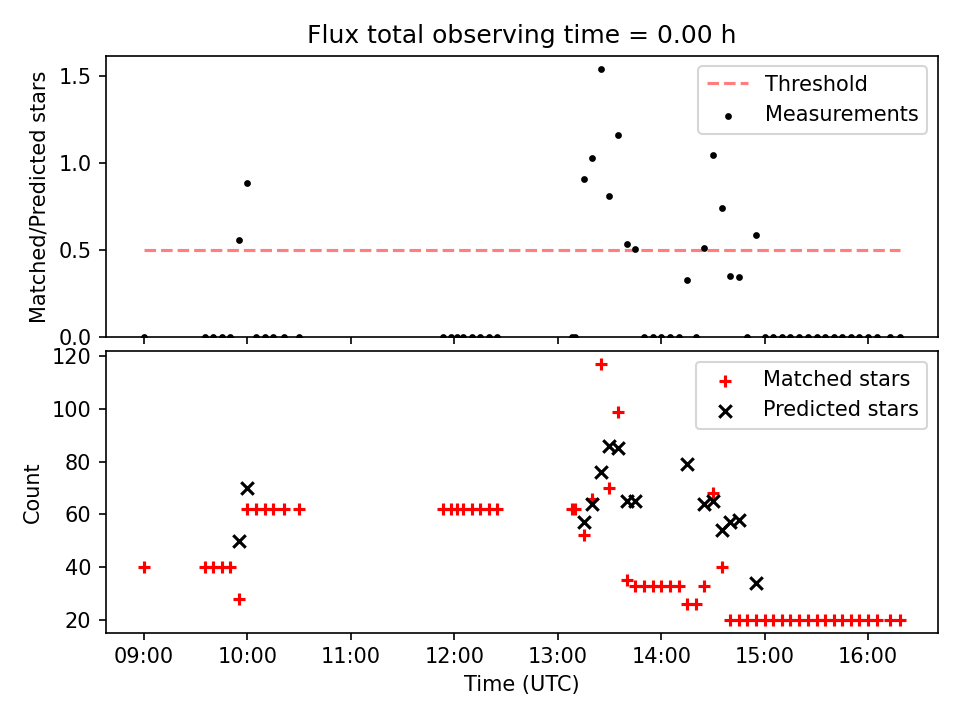 Flux total observing time = 0.00 h

Matched/Predicted stars

1.5
1.0
0.5
0.0

Threshold
Measurements

Count

120
100
80
60
40
20

Matched stars
Predicted stars

09:00
10:00
11:00
12:00
13:00
14:00
15:00
16:00

Time (UTC)